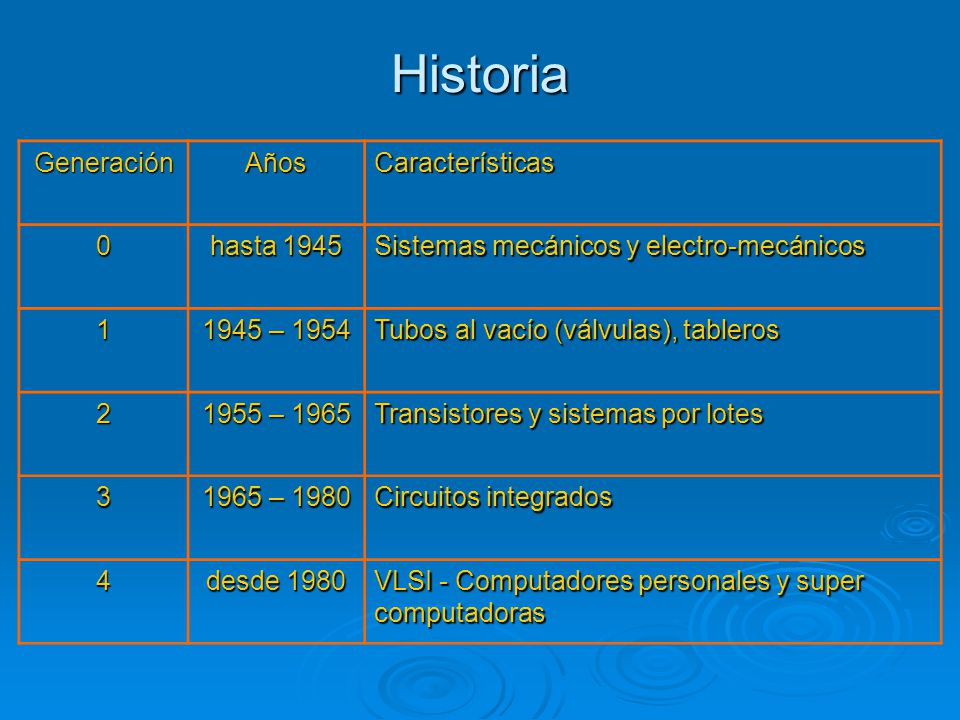 Historia

| Generación | Años | Características |
|---|---|---|
| 0 | hasta 1945 | Sistemas mecánicos y electro-mecánicos |
| 1 | 1945 – 1954 | Tubos al vacío (válvulas), tableros |
| 2 | 1955 – 1965 | Transistores y sistemas por lotes |
| 3 | 1965 – 1980 | Circuitos integrados |
| 4 | desde 1980 | VLSI - Computadores personales y super computadoras |